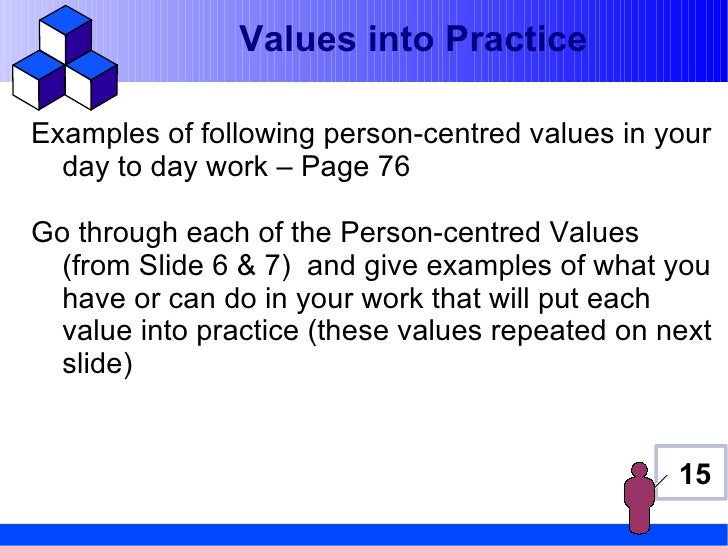 Values into Practice

Examples of following person-centred values in your day to day work – Page 76

Go through each of the Person-centred Values (from Slide 6 & 7) and give examples of what you have or can do in your work that will put each value into practice (these values repeated on next slide)

15